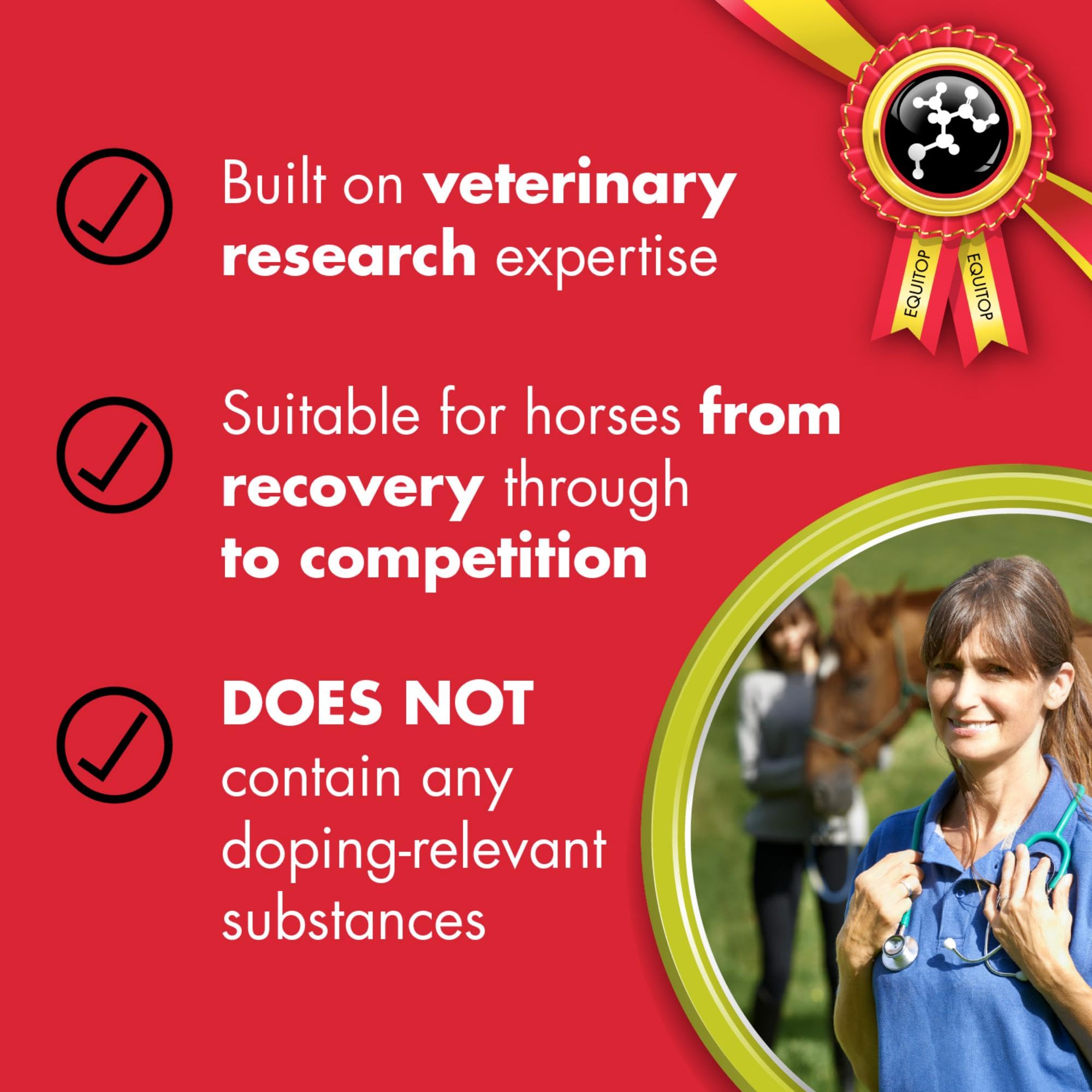 Built on veterinary research expertise

EQUITOP EQUITOP

Suitable for horses from recovery through to competition

DOES NOT contain any doping-relevant substances